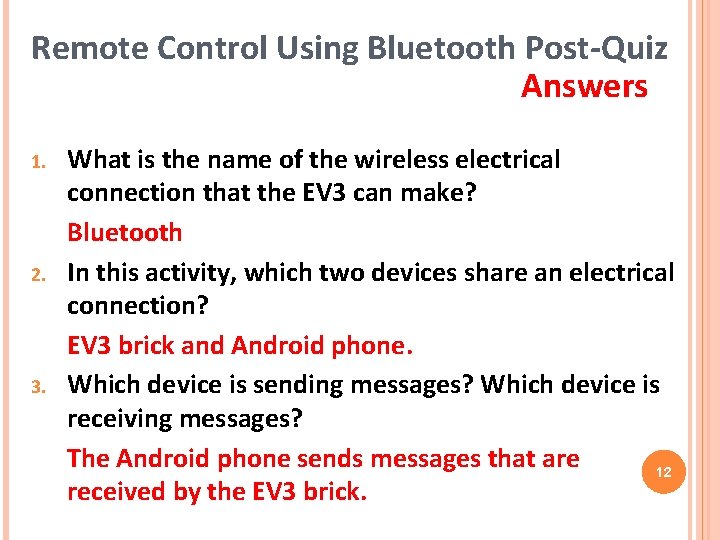 Remote Control Using Bluetooth Post-Quiz
Answers

1. What is the name of the wireless electrical connection that the EV3 can make?

Bluetooth

2. In this activity, which two devices share an electrical connection?

EV3 brick and Android phone.

3. Which device is sending messages? Which device is receiving messages?

The Android phone sends messages that are received by the EV3 brick.

12